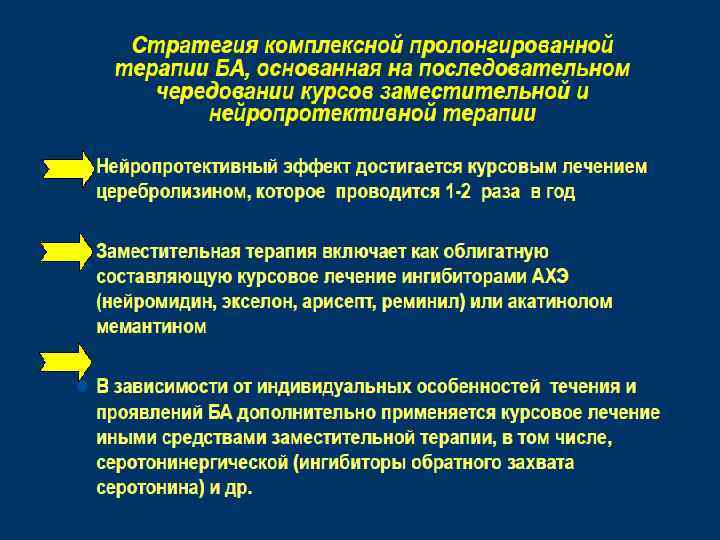 Стратегия комплексной пролонгированной терапии БА, основанная на последовательном чередовании курсов заместительной и нейропротективной терапии

Нейропротективный эффект достигается курсовым лечением церебролизином, которое проводится 1-2 раза в год

Заместительная терапия включает как облигатную составляющую курсовое лечение ингибиторами АХЭ (нейромидин, экселон, арисепт, реминил) или акатинолом мемантином

В зависимости от индивидуальных особенностей течения и проявлений БА дополнительно применяется курсовое лечение иными средствами заместительной терапии, в том числе, серотонинергической (ингибиторы обратного захвата серотонина) и др.